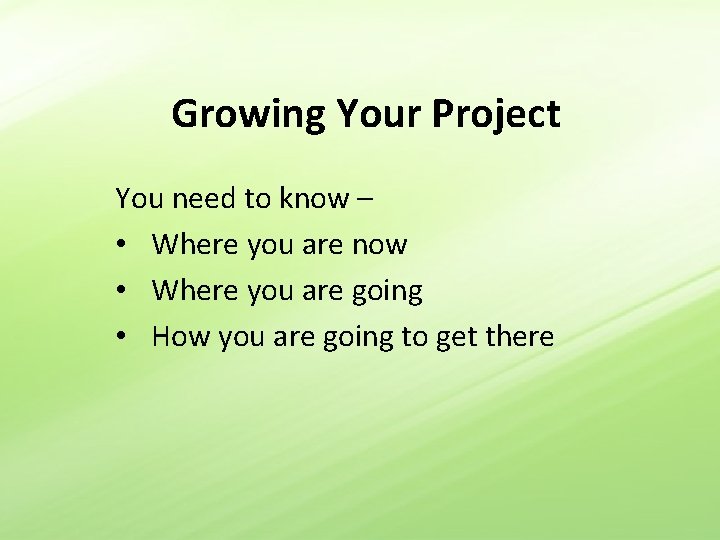 Growing Your Project

You need to know –

• Where you are now
• Where you are going
• How you are going to get there